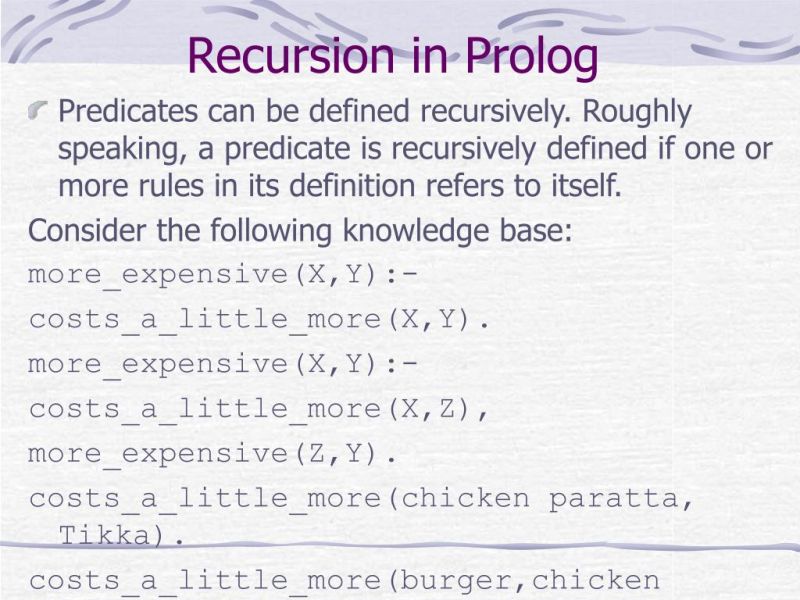 Recursion in Prolog

Predicates can be defined recursively. Roughly speaking, a predicate is recursively defined if one or more rules in its definition refers to itself.

Consider the following knowledge base:

more_expensive(X,Y):-

costs_a_little_more(X,Y).

more_expensive(X,Y):-

costs_a_little_more(X,Z),

more_expensive(Z,Y).

costs_a_little_more(chicken paratta, Tikka).

costs_a_little_more(burger,chicken